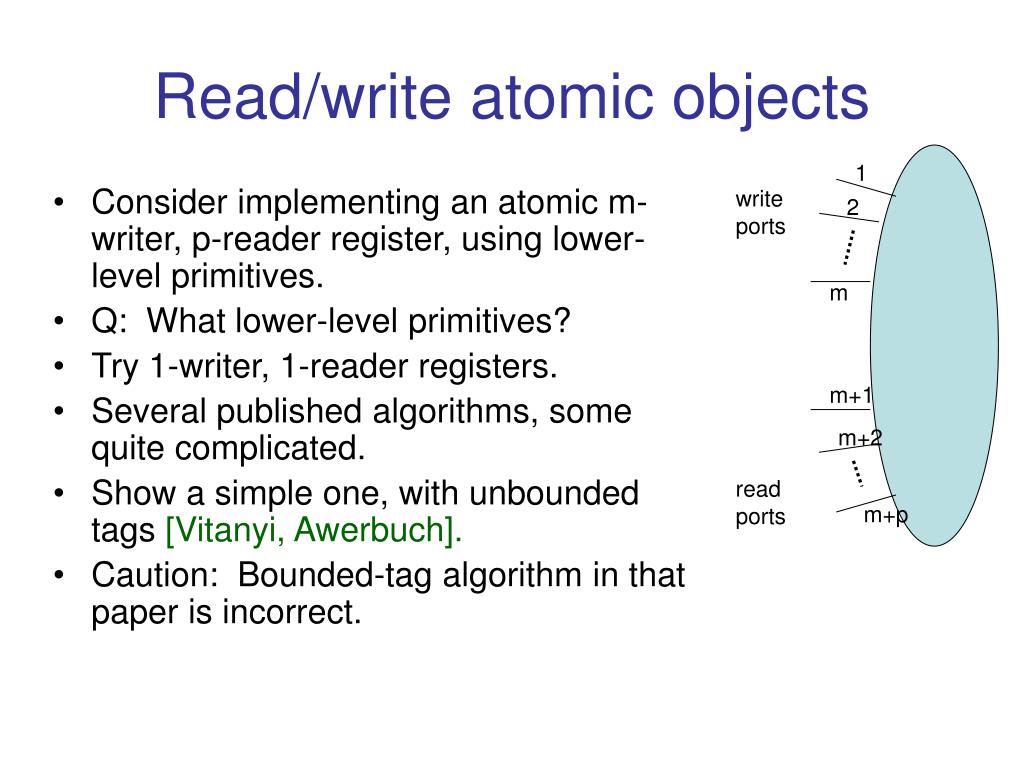 Read/write atomic objects

• Consider implementing an atomic m-writer, p-reader register, using lower-level primitives.
• Q: What lower-level primitives?
• Try 1-writer, 1-reader registers.
• Several published algorithms, some quite complicated.
• Show a simple one, with unbounded tags [Vitanyi, Awerbuch].
• Caution: Bounded-tag algorithm in that paper is incorrect.

write ports
1
2
m
m+1
m+2
read ports
m+p